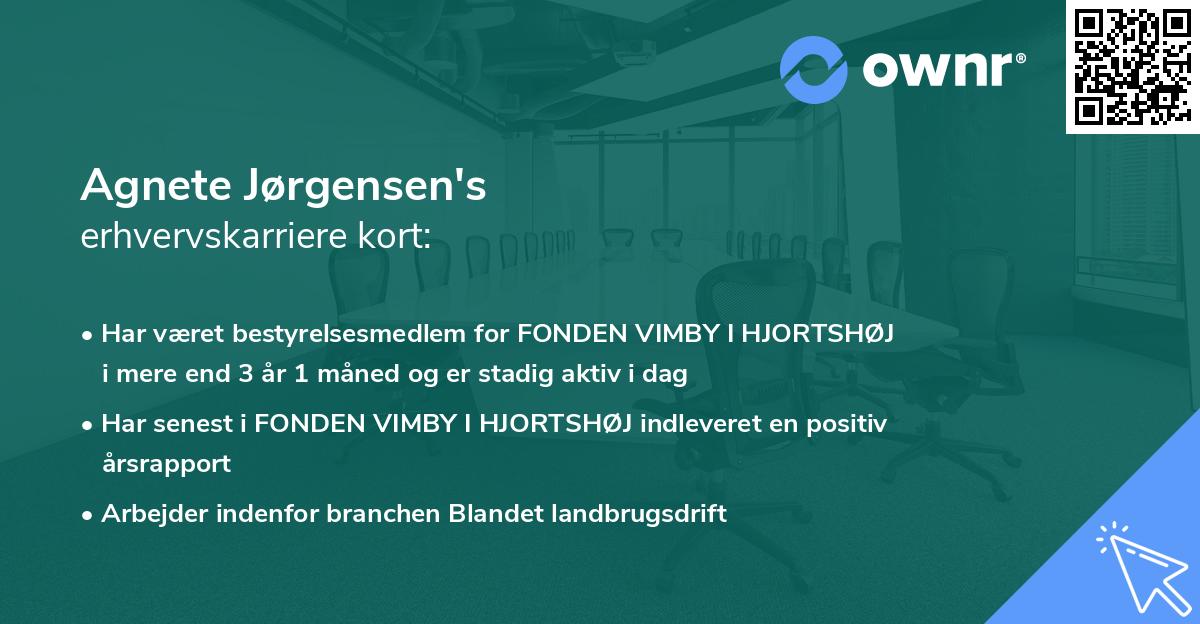 ownr®

Agnete Jørgensen's
erhvervskarriere kort:

• Har været bestyrelsesmedlem for FONDEN VIMBY I HJORTSHØJ i mere end 3 år 1 måned og er stadig aktiv i dag

• Har senest i FONDEN VIMBY I HJORTSHØJ indleveret en positiv årsrapport

• Arbejder indenfor branchen Blandet landbrugsdrift